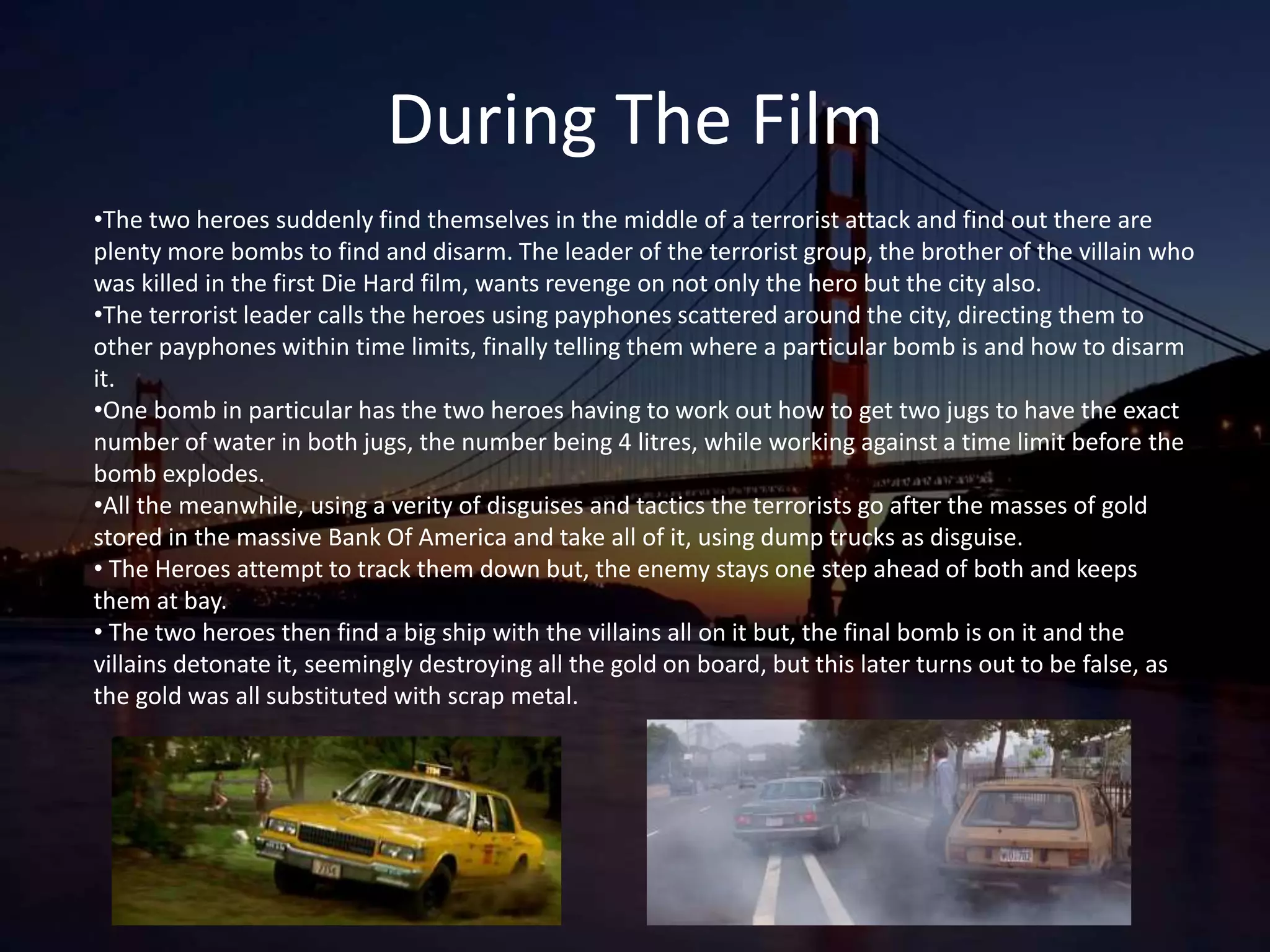 During The Film

•The two heroes suddenly find themselves in the middle of a terrorist attack and find out there are plenty more bombs to find and disarm. The leader of the terrorist group, the brother of the villain who was killed in the first Die Hard film, wants revenge on not only the hero but the city also.
•The terrorist leader calls the heroes using payphones scattered around the city, directing them to other payphones within time limits, finally telling them where a particular bomb is and how to disarm it.
•One bomb in particular has the two heroes having to work out how to get two jugs to have the exact number of water in both jugs, the number being 4 litres, while working against a time limit before the bomb explodes.
•All the meanwhile, using a verity of disguises and tactics the terrorists go after the masses of gold stored in the massive Bank Of America and take all of it, using dump trucks as disguise.
• The Heroes attempt to track them down but, the enemy stays one step ahead of both and keeps them at bay.
• The two heroes then find a big ship with the villains all on it but, the final bomb is on it and the villains detonate it, seemingly destroying all the gold on board, but this later turns out to be false, as the gold was all substituted with scrap metal.